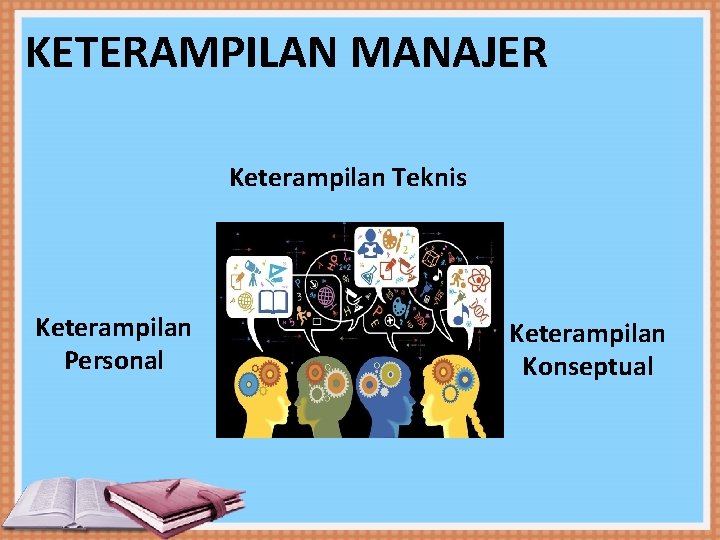 KETERAMPILAN MANAJER

Keterampilan Teknis

Keterampilan Personal

Keterampilan Konseptual